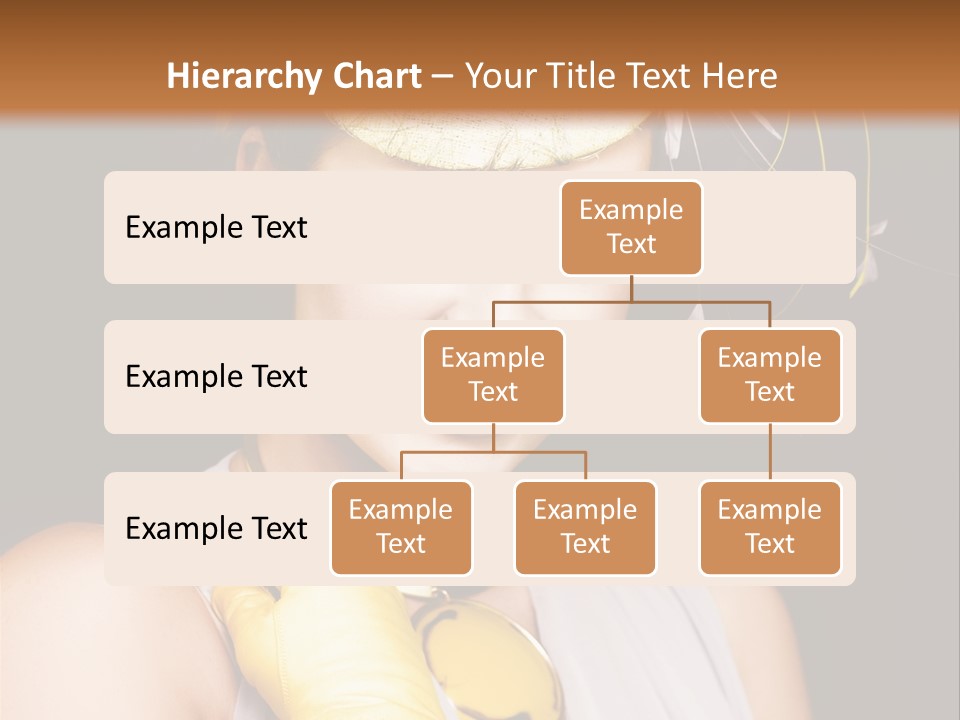 Hierarchy Chart – Your Title Text Here

Example Text

Example Text

Example Text

Example Text

Example Text

Example Text

Example Text

Example Text

Example Text